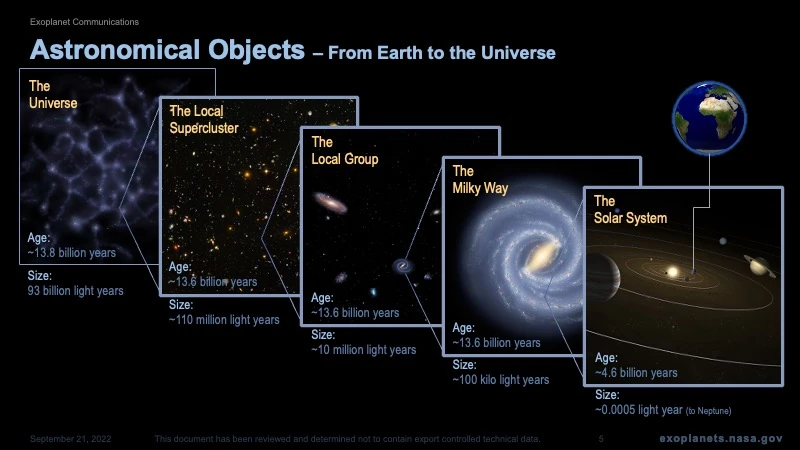 Exoplanet Communications

Astronomical Objects – From Earth to the Universe

The Universe

Age:
~13.8 billion years

Size:
93 billion light years

The Local Supercluster

Age:
~13.6 billion years

Size:
~110 million light years

The Local Group

Age:
~13.6 billion years

Size:
~10 million light years

The Milky Way

Age:
~13.6 billion years

Size:
~100 kilo light years

The Solar System

Age:
~4.6 billion years

Size:
~0.0005 light year (to Neptune)

September 21, 2022 This document has been reviewed and determined not to contain export controlled technical data. 5 exoplanets.nasa.gov